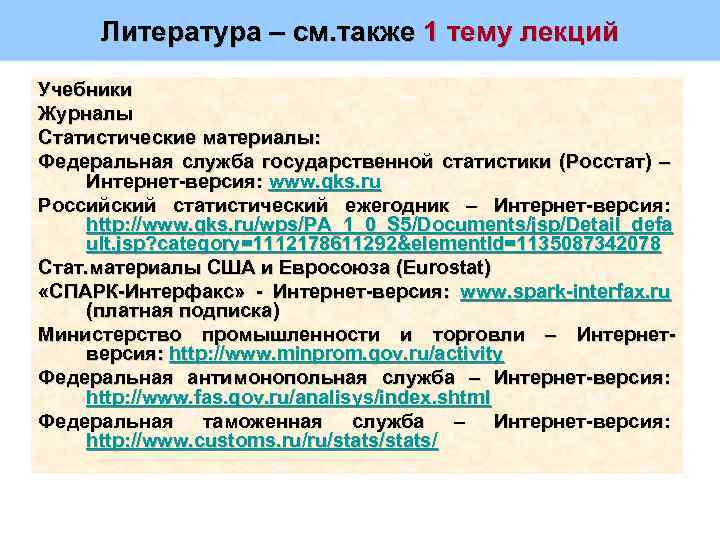 Литература – см.также 1 тему лекций

Учебники

Журналы

Статистические материалы:

Федеральная служба государственной статистики (Росстат) – Интернет-версия: www.gks.ru

Российский статистический ежегодник – Интернет-версия: http://www.gks.ru/wps/PA_1_0_S5/Documents/jsp/Detail_default.jsp?category=1112178611292&elementId=1135087342078

Стат.материалы США и Евросоюза (Eurostat)

«СПАРК-Интерфакс» - Интернет-версия: www.spark-interfax.ru (платная подписка)

Министерство промышленности и торговли – Интернет-версия: http://www.minprom.gov.ru/activity

Федеральная антимонопольная служба – Интернет-версия: http://www.fas.gov.ru/analisys/index.shtml

Федеральная таможенная служба – Интернет-версия: http://www.customs.ru/ru/stats/stats/